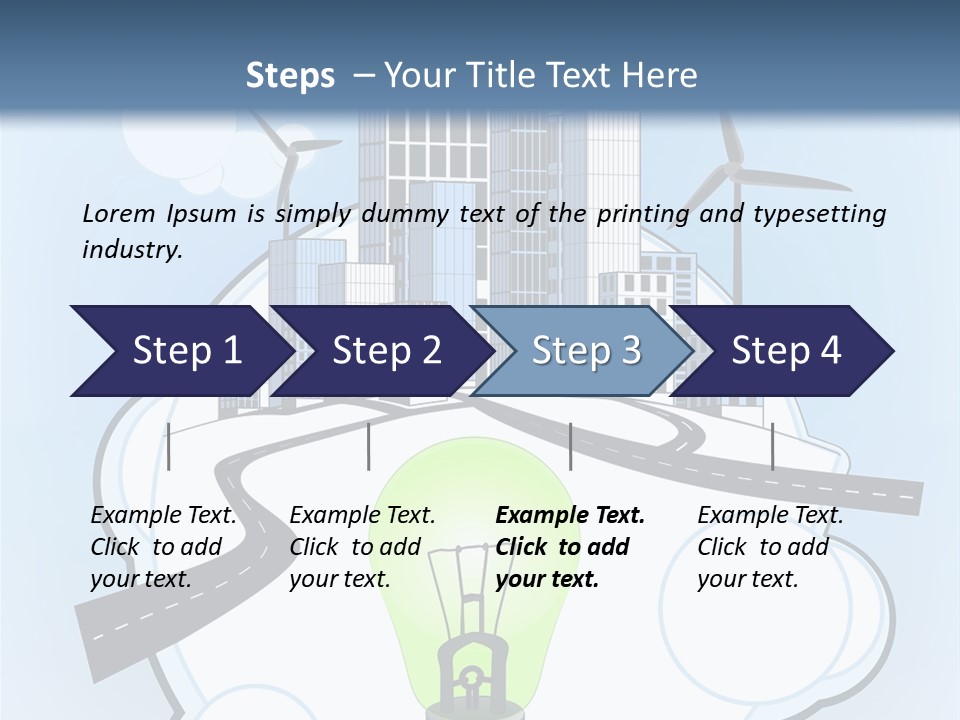 Steps – Your Title Text Here

Lorem Ipsum is simply dummy text of the printing and typesetting industry.

Step 1

Step 2

Step 3

Step 4

Example Text. Click to add your text.

Example Text. Click to add your text.

Example Text. Click to add your text.

Example Text. Click to add your text.